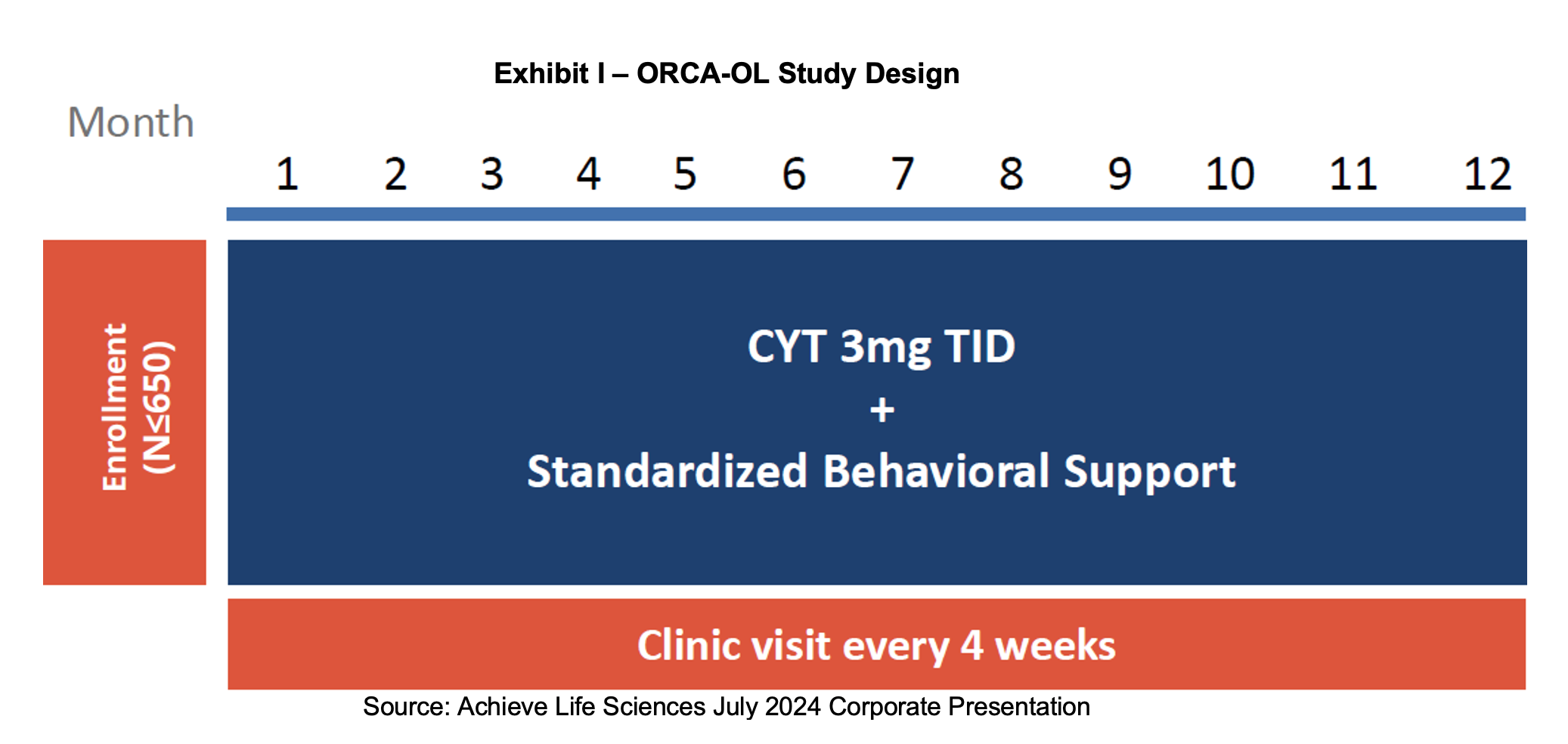 Exhibit I – ORCA-OL Study Design

Month

1 2 3 4 5 6 7 8 9 10 11 12

Enrollment
(N≤650)

CYT 3mg TID
+
Standardized Behavioral Support

Clinic visit every 4 weeks

Source: Achieve Life Sciences July 2024 Corporate Presentation